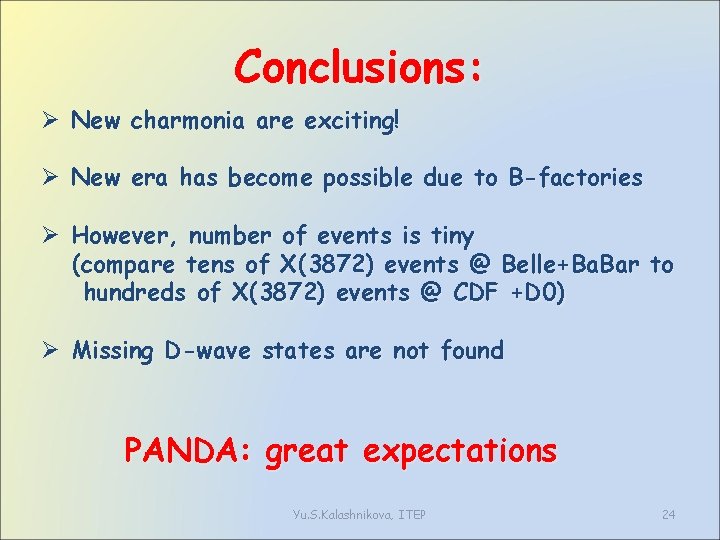 Conclusions:

➢ New charmonia are exciting!

➢ New era has become possible due to B-factories

➢ However, number of events is tiny (compare tens of X(3872) events @ Belle+BaBar to hundreds of X(3872) events @ CDF +D0)

➢ Missing D-wave states are not found

PANDA: great expectations

Yu.S.Kalashnikova, ITEP

24